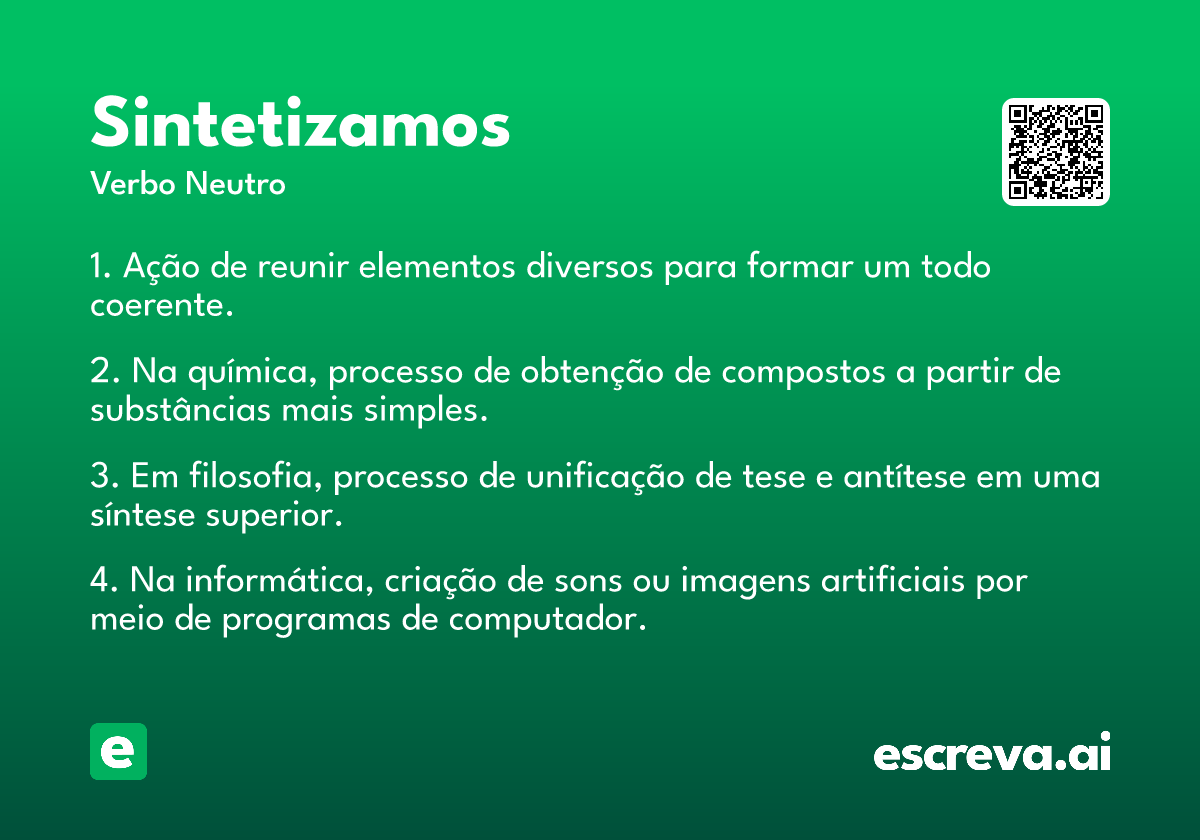 Sintetizamos
Verbo Neutro

1. Ação de reunir elementos diversos para formar um todo coerente.

2. Na química, processo de obtenção de compostos a partir de substâncias mais simples.

3. Em filosofia, processo de unificação de tese e antítese em uma síntese superior.

4. Na informática, criação de sons ou imagens artificiais por meio de programas de computador.

e

escreva.ai